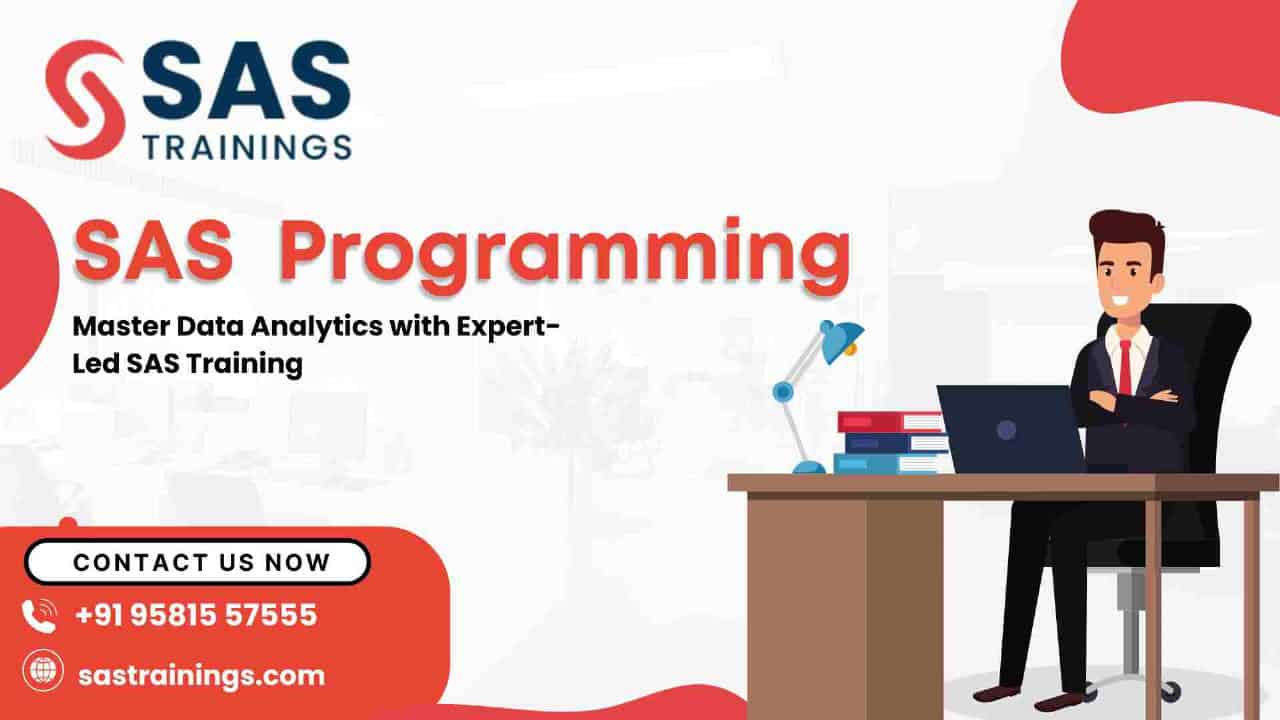 SAS
TRAININGS

SAS Programming

Master Data Analytics with Expert-Led SAS Training

CONTACT US NOW

+91 95815 57555

sastrainings.com